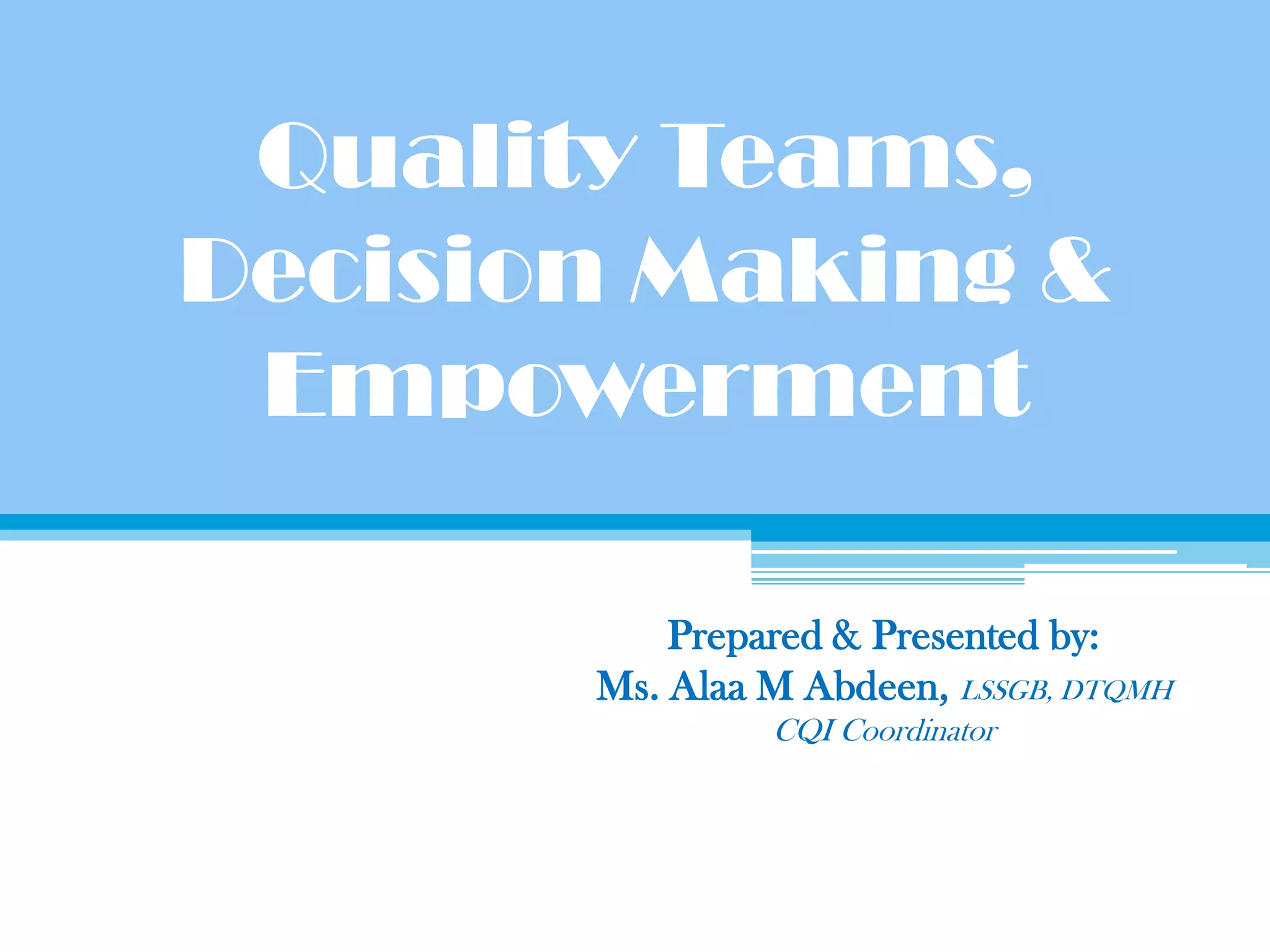 Quality Teams, Decision Making & Empowerment

Prepared & Presented by:
Ms. Alaa M Abdeen, LSSGB, DTQMH
CQI Coordinator